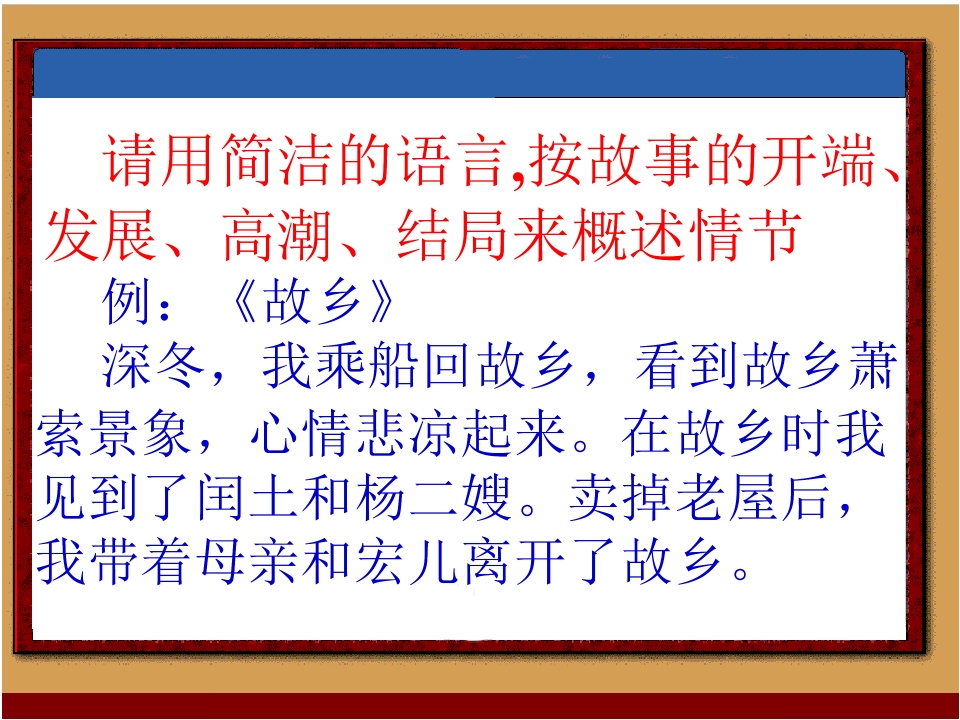 请用简洁的语言,按故事的开端、发展、高潮、结局来概述情节

例：《故乡》

深冬，我乘船回故乡，看到故乡萧索景象，心情悲凉起来。在故乡时我见到了闰土和杨二嫂。卖掉老屋后，我带着母亲和宏儿离开了故乡。